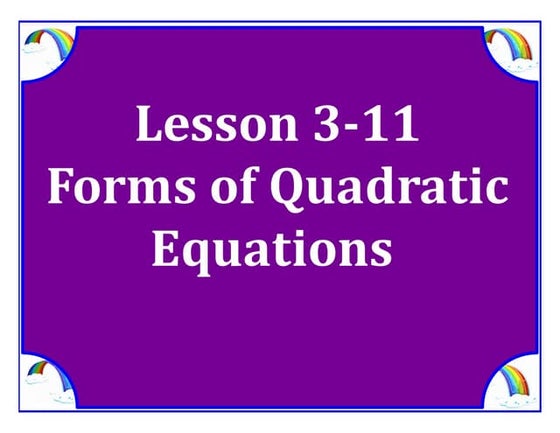 Lesson 3-11
Forms of Quadratic Equations